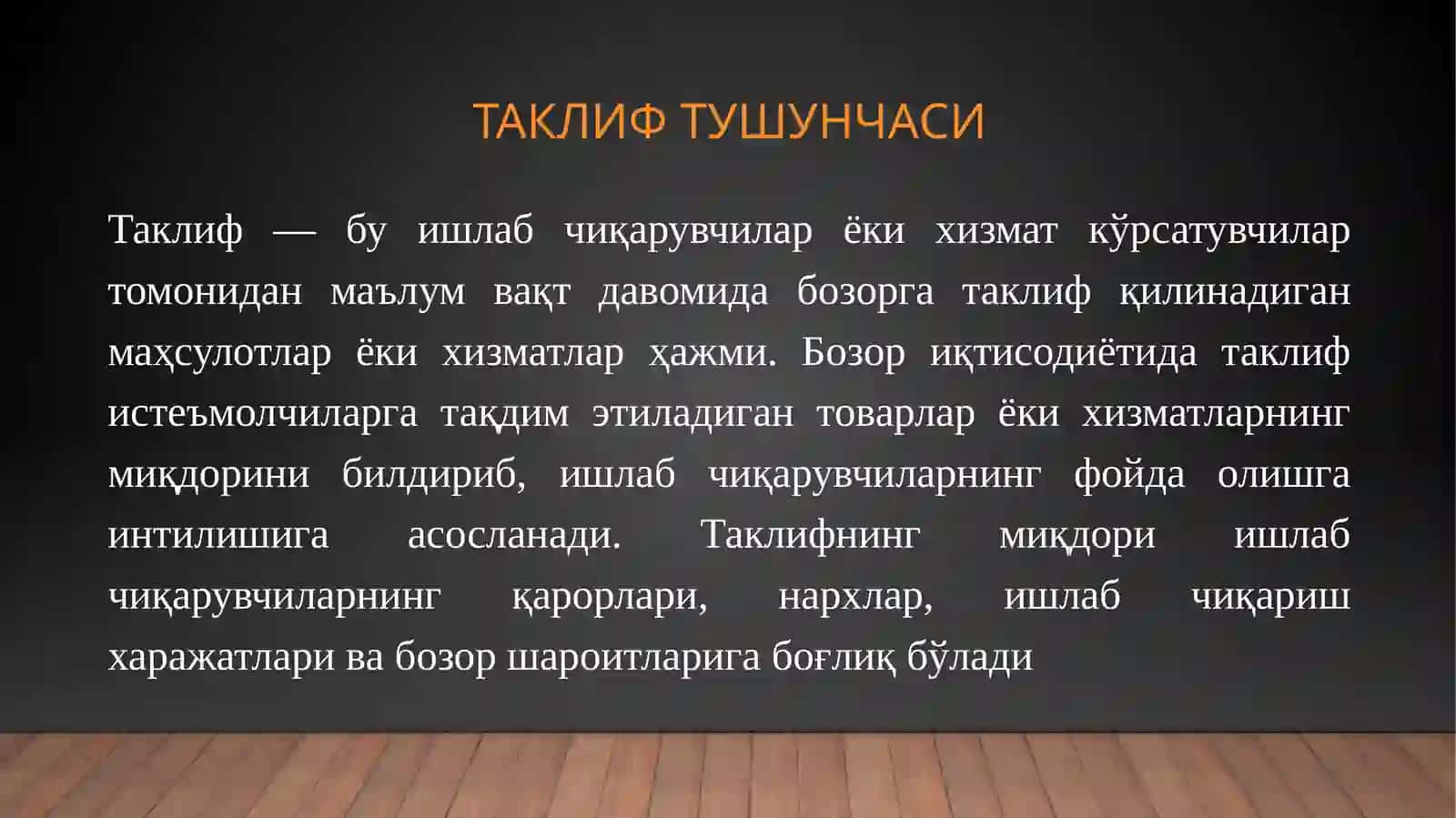 ТАКЛИФ ТУШУНЧАСИ

Таклиф — бу ишлаб чиқарувчилар ёки хизмат кўрсатувчилар томонидан маълум вақт давомида бозорга таклиф қилинадиган маҳсулотлар ёки хизматлар ҳажми. Бозор иқтисодиётида таклиф истеъмолчиларга тақдим этиладиган товарлар ёки хизматларнинг миқдорини билдириб, ишлаб чиқарувчиларнинг фойда олишга интилишига асосланади. Таклифнинг миқдори ишлаб чиқарувчиларнинг қарорлари, нархлар, ишлаб чиқариш харажатлари ва бозор шароитларига боғлиқ бўлади